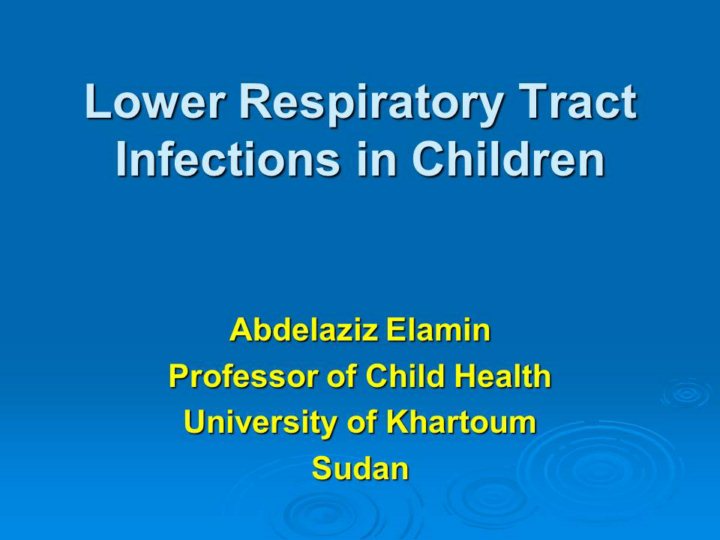 Lower Respiratory Tract Infections in Children

Abdelaziz Elamin
Professor of Child Health
University of Khartoum
Sudan